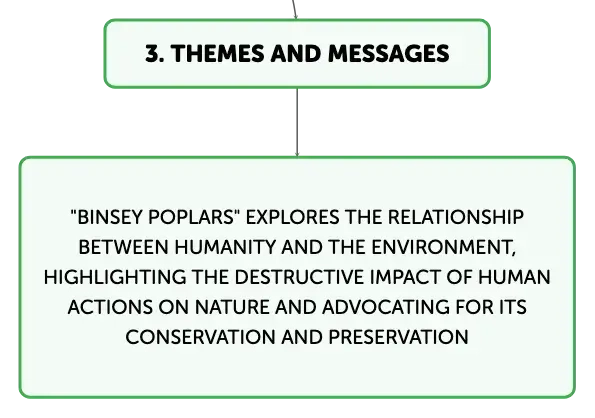 3. THEMES AND MESSAGES

"BINSEY POPLARS" EXPLORES THE RELATIONSHIP BETWEEN HUMANITY AND THE ENVIRONMENT, HIGHLIGHTING THE DESTRUCTIVE IMPACT OF HUMAN ACTIONS ON NATURE AND ADVOCATING FOR ITS CONSERVATION AND PRESERVATION